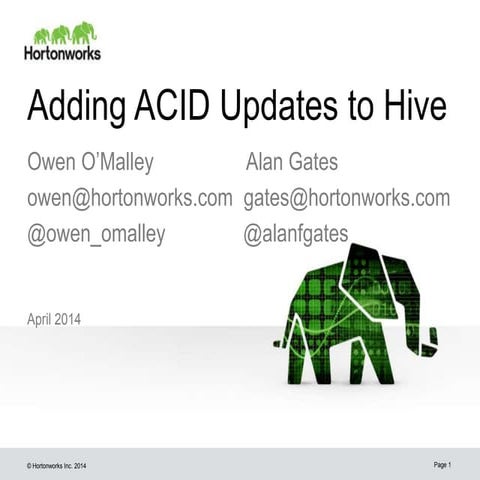 Hortonworks

Adding ACID Updates to Hive

Owen O'Malley
owen@hortonworks.com
@owen_omalley

Alan Gates
gates@hortonworks.com
@alanfgates

April 2014

© Hortonworks Inc. 2014

Page 1